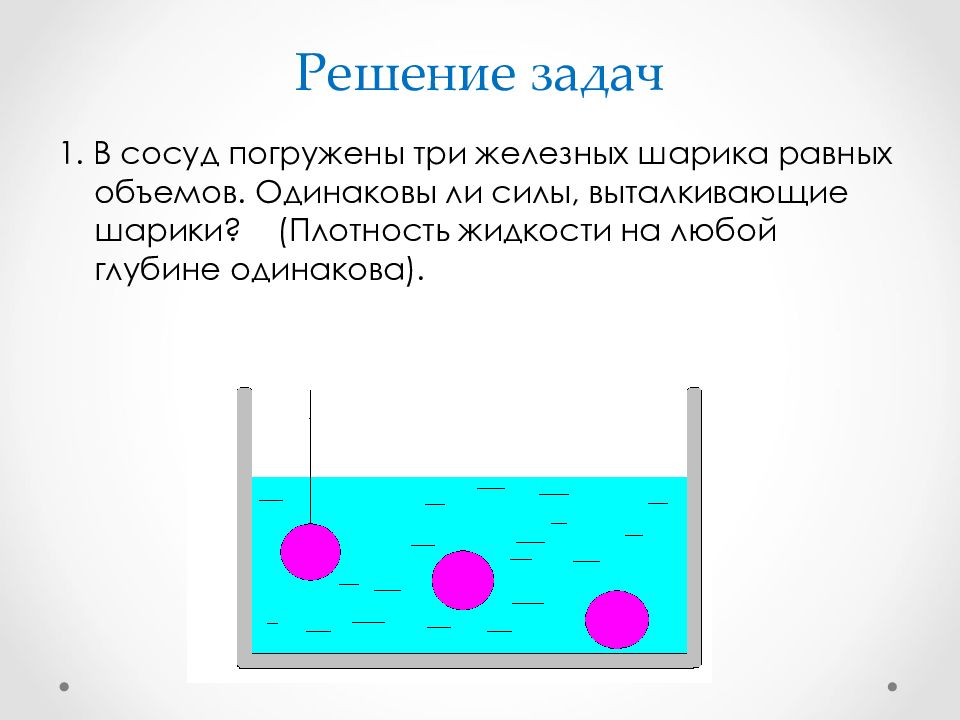 Решение задач

1. В сосуд погружены три железных шарика равных объемов. Одинаковы ли силы, выталкивающие шарики?    (Плотность жидкости на любой глубине одинакова).